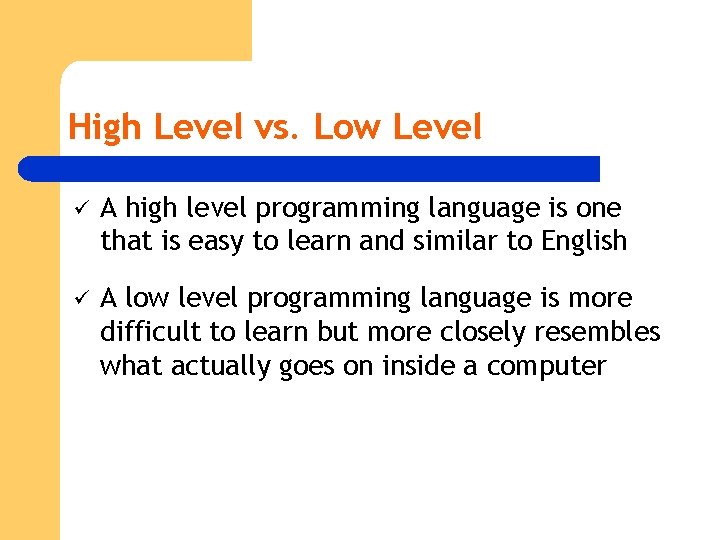 High Level vs. Low Level

✓ A high level programming language is one that is easy to learn and similar to English

✓ A low level programming language is more difficult to learn but more closely resembles what actually goes on inside a computer